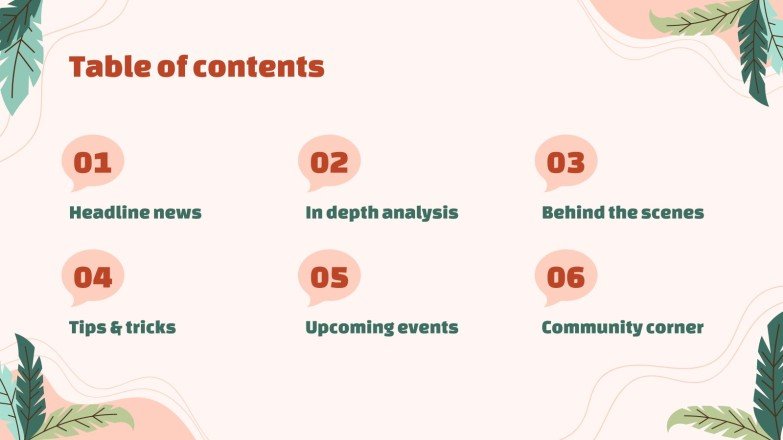 Table of contents

01
Headline news

02
In depth analysis

03
Behind the scenes

04
Tips & tricks

05
Upcoming events

06
Community corner